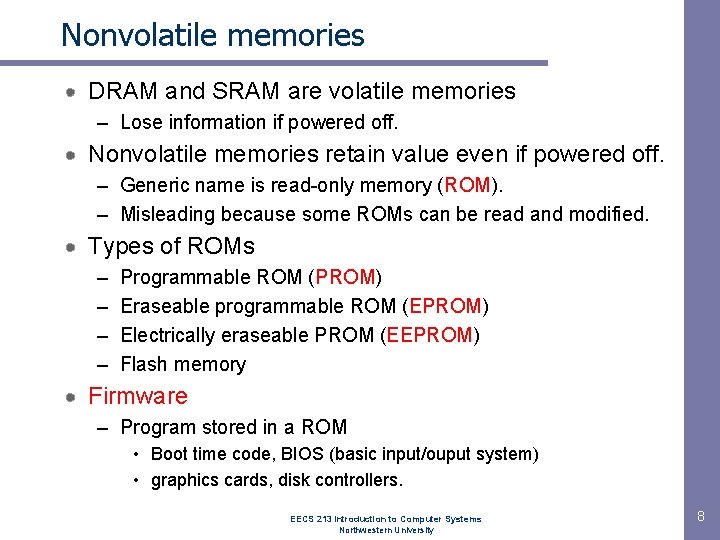 Nonvolatile memories

- DRAM and SRAM are volatile memories
  – Lose information if powered off.
- Nonvolatile memories retain value even if powered off.
  – Generic name is read-only memory (ROM).
  – Misleading because some ROMs can be read and modified.
- Types of ROMs
  – Programmable ROM (PROM)
  – Eraseable programmable ROM (EPROM)
  – Electrically eraseable PROM (EEPROM)
  – Flash memory
- Firmware
  – Program stored in a ROM
    • Boot time code, BIOS (basic input/ouput system)
    • graphics cards, disk controllers.

EECS 213 Introduction to Computer Systems
Northwestern University

8